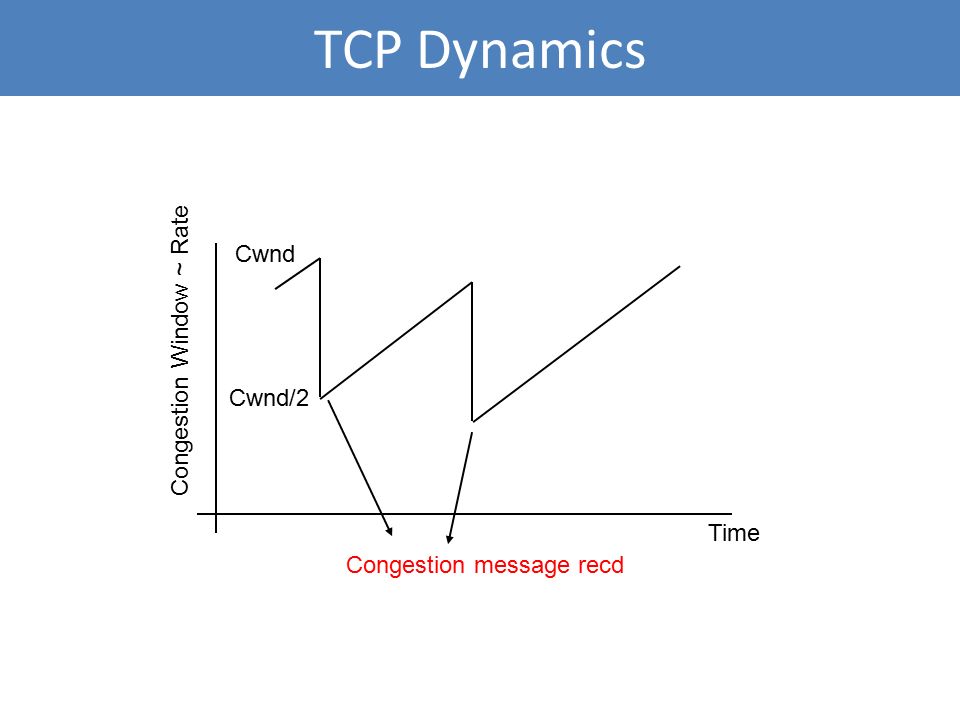 TCP Dynamics

Congestion Window ~ Rate

Cwnd

Cwnd/2

Time

Congestion message recd